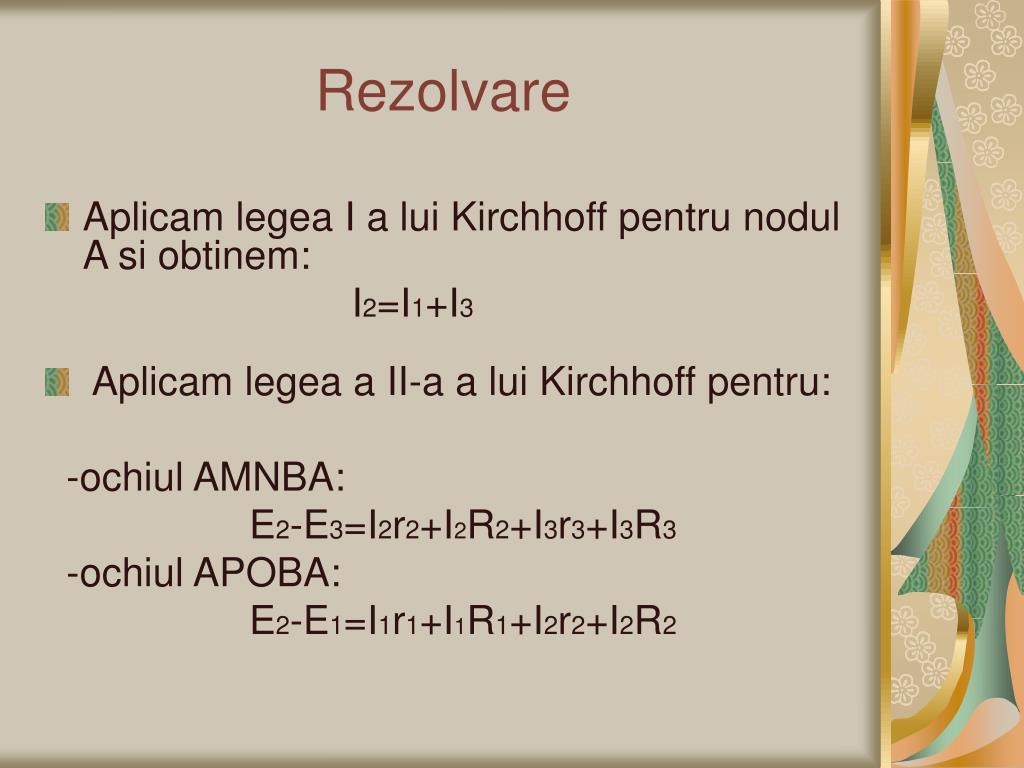 Rezolvare

Aplicam legea I a lui Kirchhoff pentru nodul A si obtinem:

$I_2=I_1+I_3$

Aplicam legea a II-a a lui Kirchhoff pentru:

-ochiul AMNBA:

$E_2-E_3=I_2r_2+I_2R_2+I_3r_3+I_3R_3$

-ochiul APOBA:

$E_2-E_1=I_1r_1+I_1R_1+I_2r_2+I_2R_2$